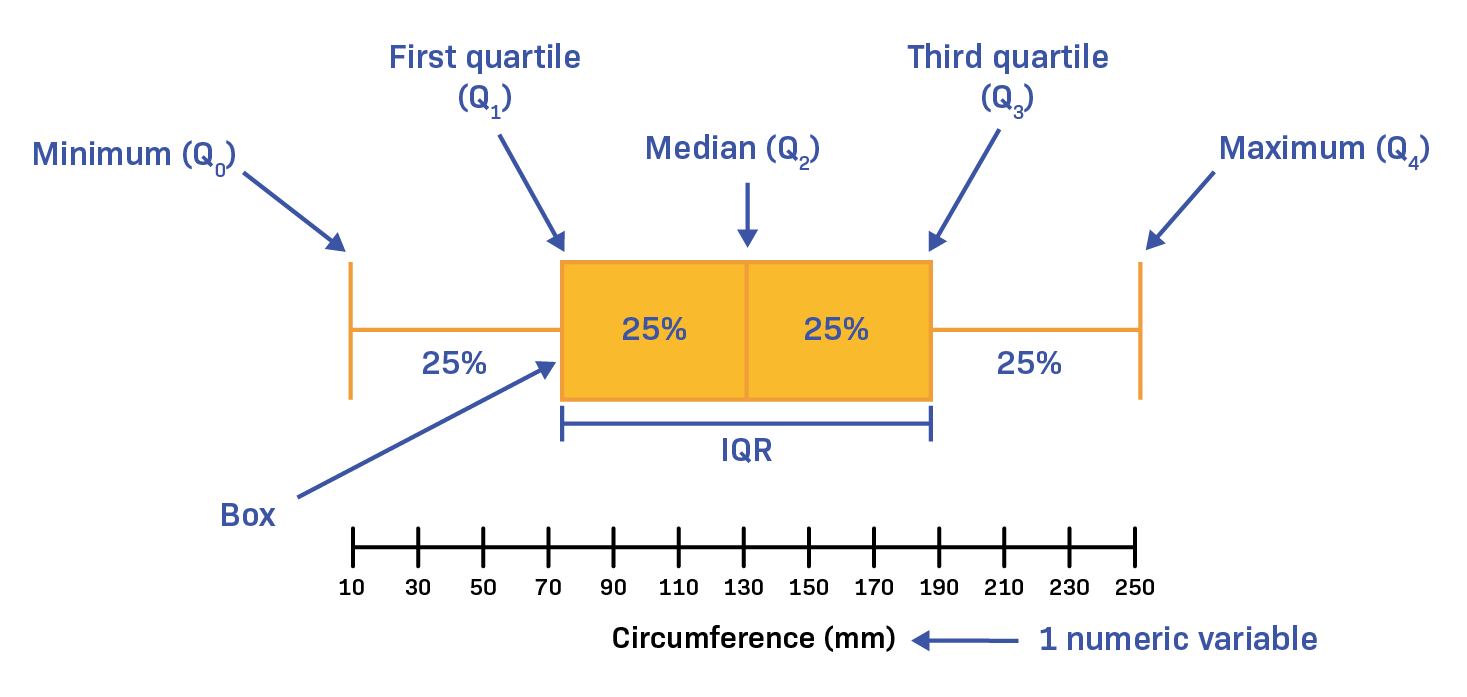 First quartile ($Q_1$)

Third quartile ($Q_3$)

Minimum ($Q_0$)

Median ($Q_2$)

Maximum ($Q_4$)

25%

25%

25%

25%

IQR

Box

10 30 50 70 90 110 130 150 170 190 210 230 250

Circumference (mm)

1 numeric variable